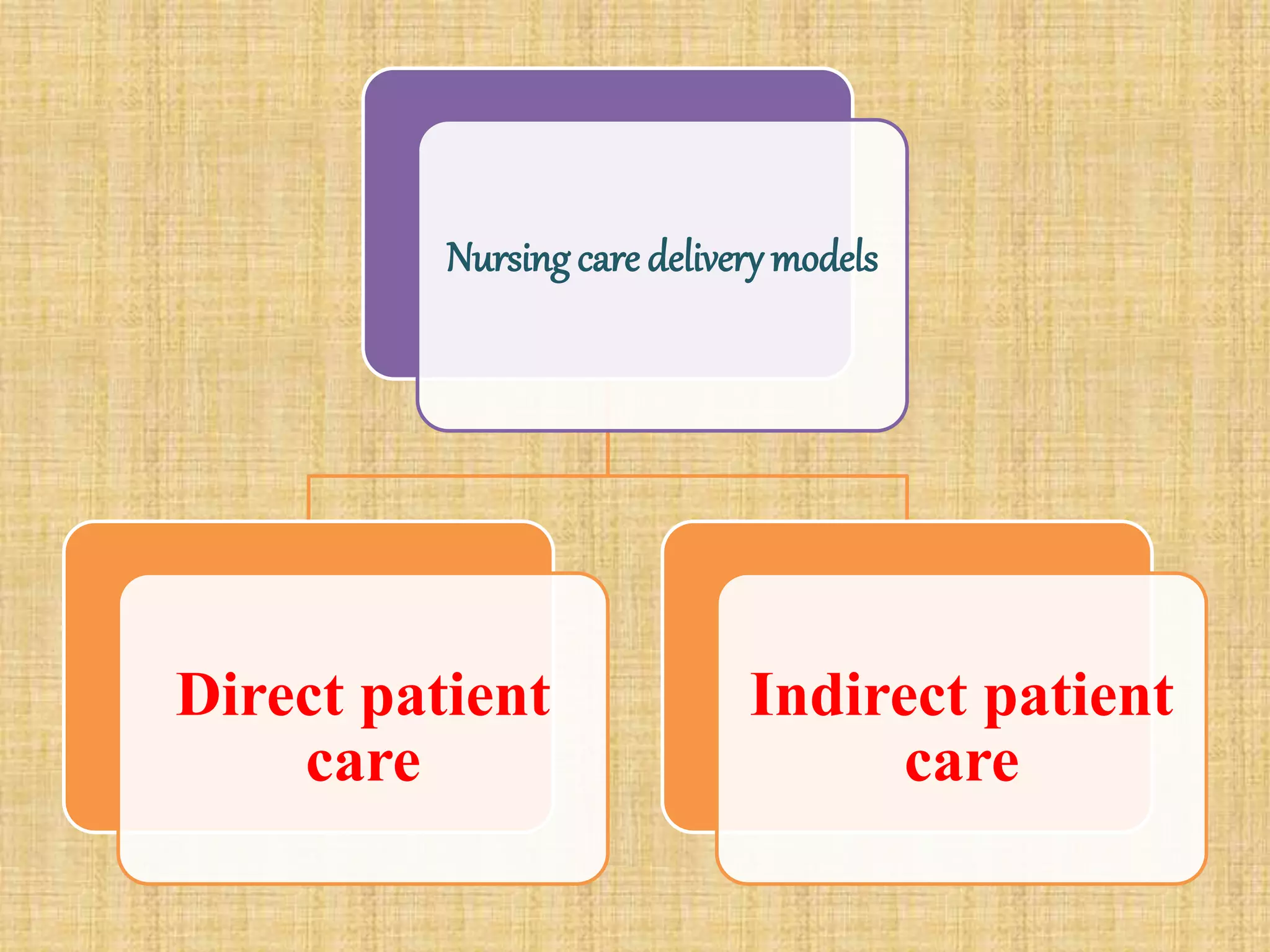 Nursing care delivery models

Direct patient care

Indirect patient care